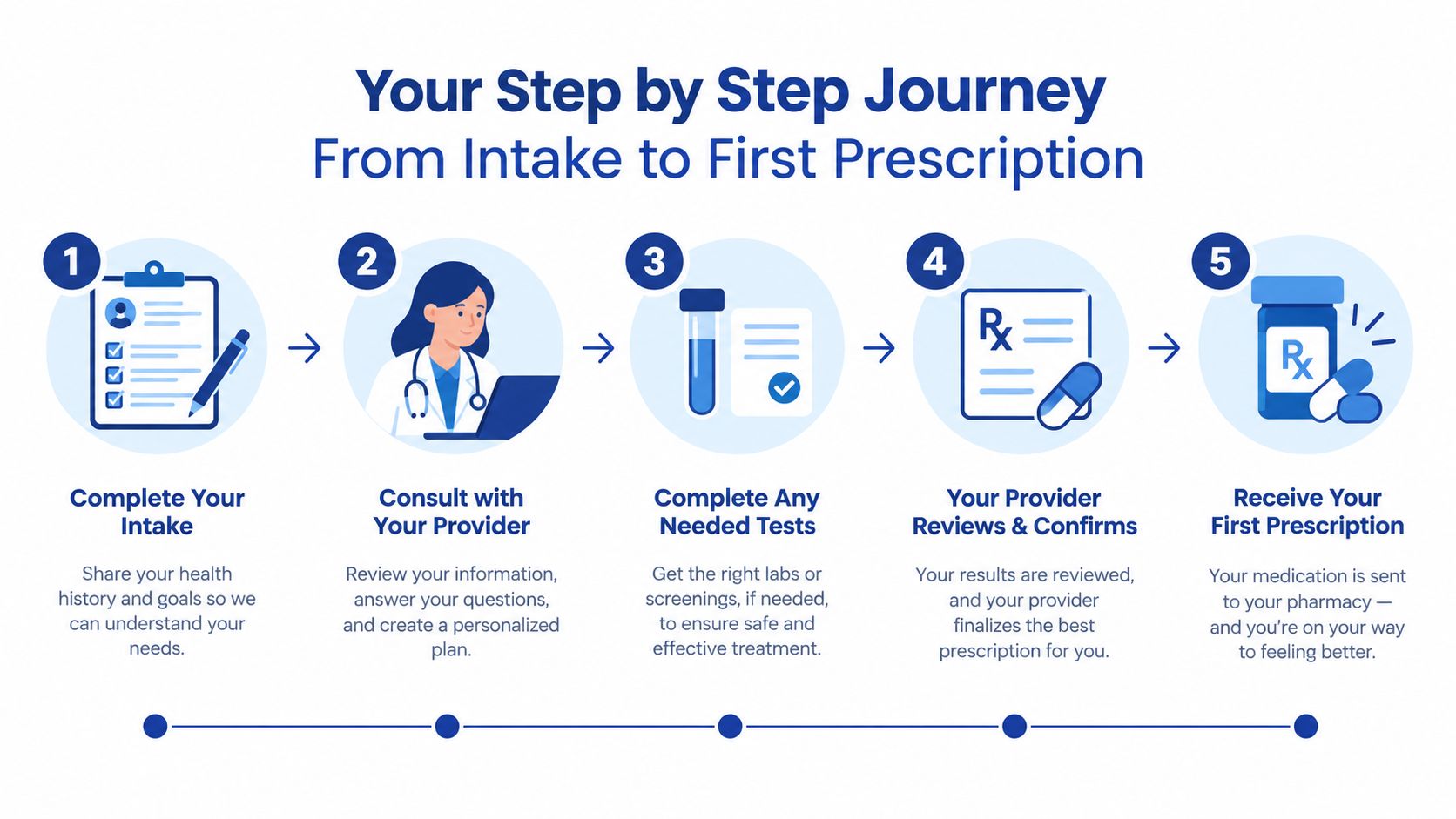 Your Step by Step Journey
From Intake to First Prescription

1

Complete Your Intake

Share your health history and goals so we can understand your needs.

2

Consult with Your Provider

Review your information, answer your questions, and create a personalized plan.

3

Complete Any Needed Tests

Get the right labs or screenings, if needed, to ensure safe and effective treatment.

4

Rx

Your Provider Reviews & Confirms

Your results are reviewed, and your provider finalizes the best prescription for you.

5

Rx

Receive Your First Prescription

Your medication is sent to your pharmacy — and you're on your way to feeling better.